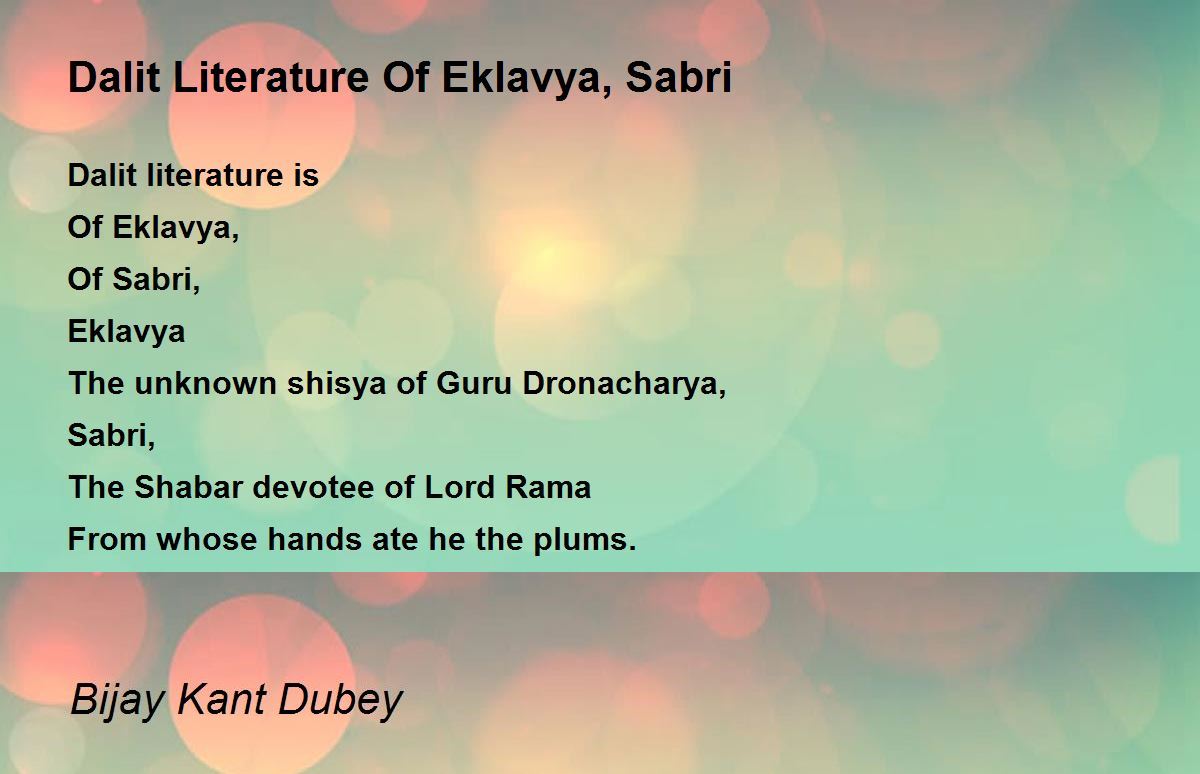 Dalit Literature Of Eklavya, Sabri

Dalit literature is
Of Eklavya,
Of Sabri,
Eklavya
The unknown shisya of Guru Dronacharya,
Sabri,
The Shabar devotee of Lord Rama
From whose hands ate he the plums.

Bijay Kant Dubey